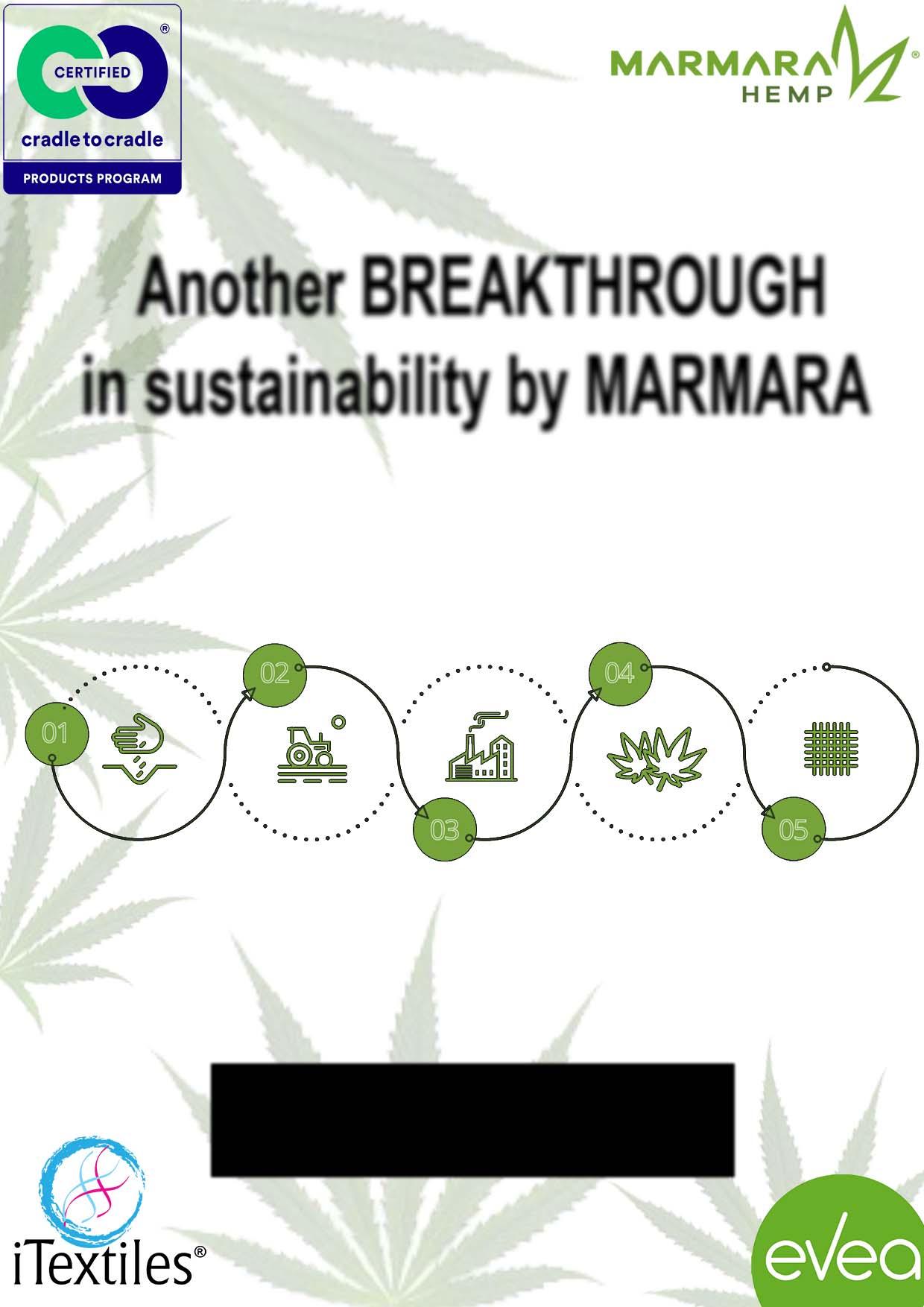 CERTIFIED
cradle to cradle
PRODUCTS PROGRAM

MARMARA HEMP

Another BREAKTHROUGH in sustainability by MARMARA

01

02

03

04

05

iTextiles®

evea